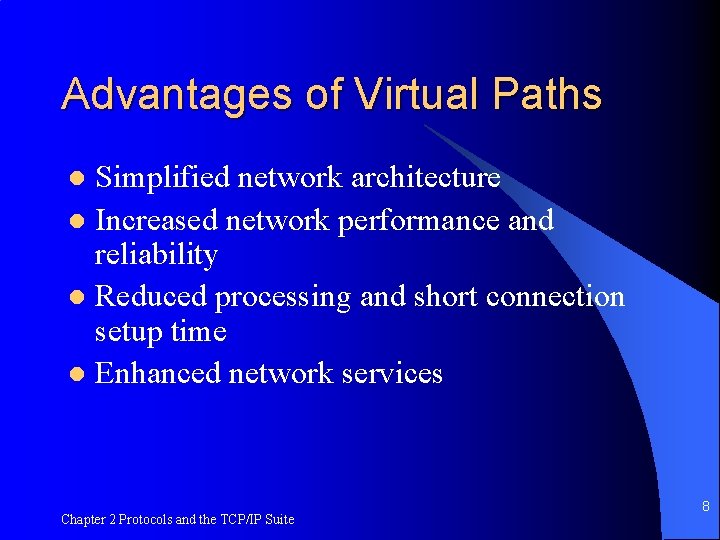 Advantages of Virtual Paths

- Simplified network architecture
- Increased network performance and reliability
- Reduced processing and short connection setup time
- Enhanced network services

Chapter 2 Protocols and the TCP/IP Suite

8